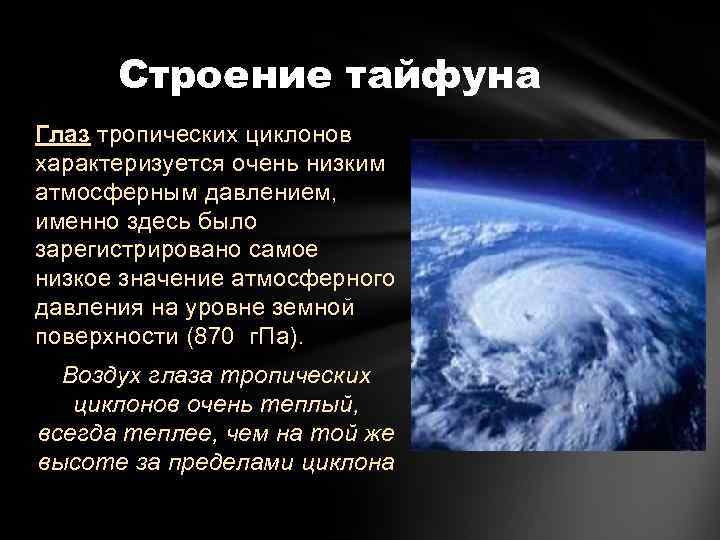 Строение тайфуна

Глаз тропических циклонов характеризуется очень низким атмосферным давлением, именно здесь было зарегистрировано самое низкое значение атмосферного давления на уровне земной поверхности (870 гПа).

Воздух глаза тропических циклонов очень теплый, всегда теплее, чем на той же высоте за пределами циклона